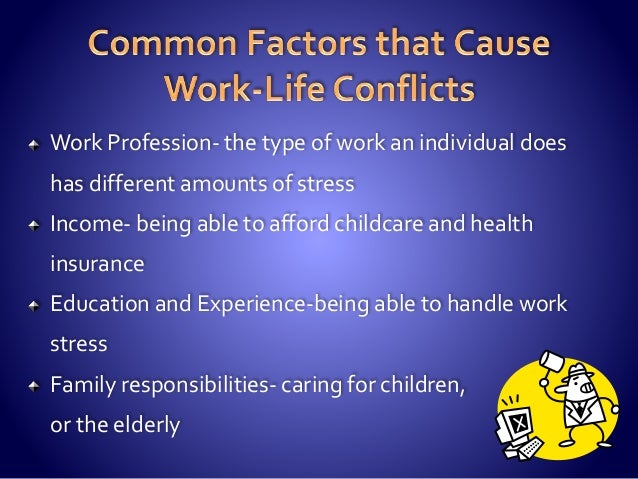 Common Factors that Cause Work-Life Conflicts

Work Profession- the type of work an individual does has different amounts of stress

Income- being able to afford childcare and health insurance

Education and Experience-being able to handle work stress

Family responsibilities- caring for children, or the elderly